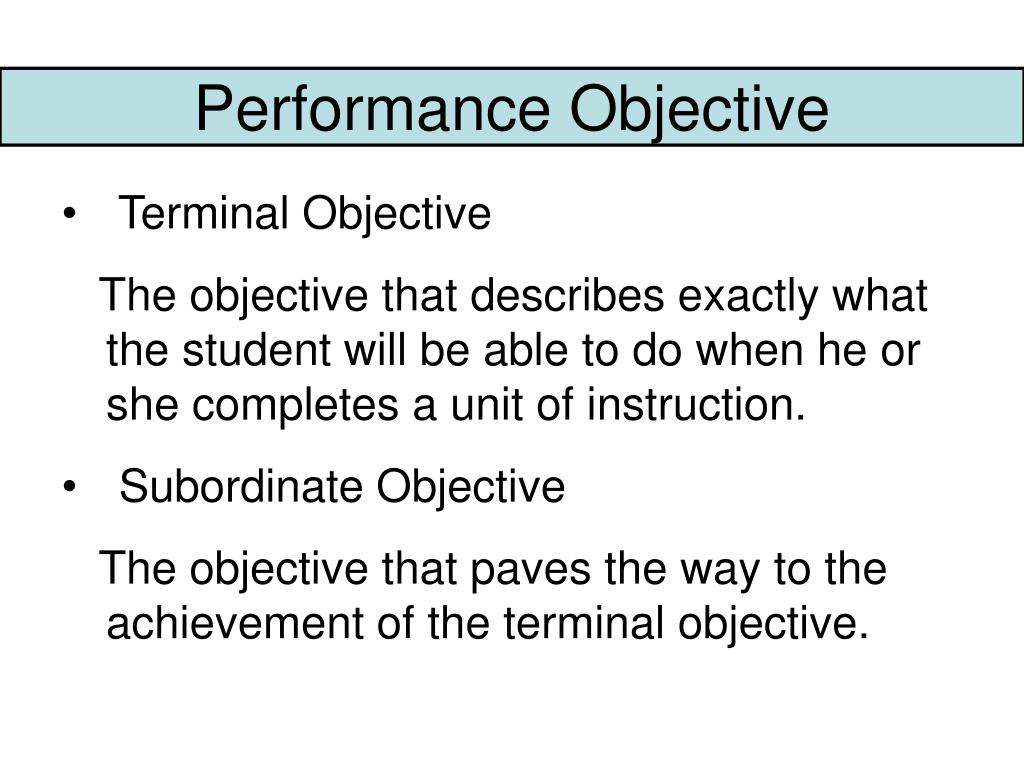 Performance Objective

• Terminal Objective

The objective that describes exactly what the student will be able to do when he or she completes a unit of instruction.

• Subordinate Objective

The objective that paves the way to the achievement of the terminal objective.